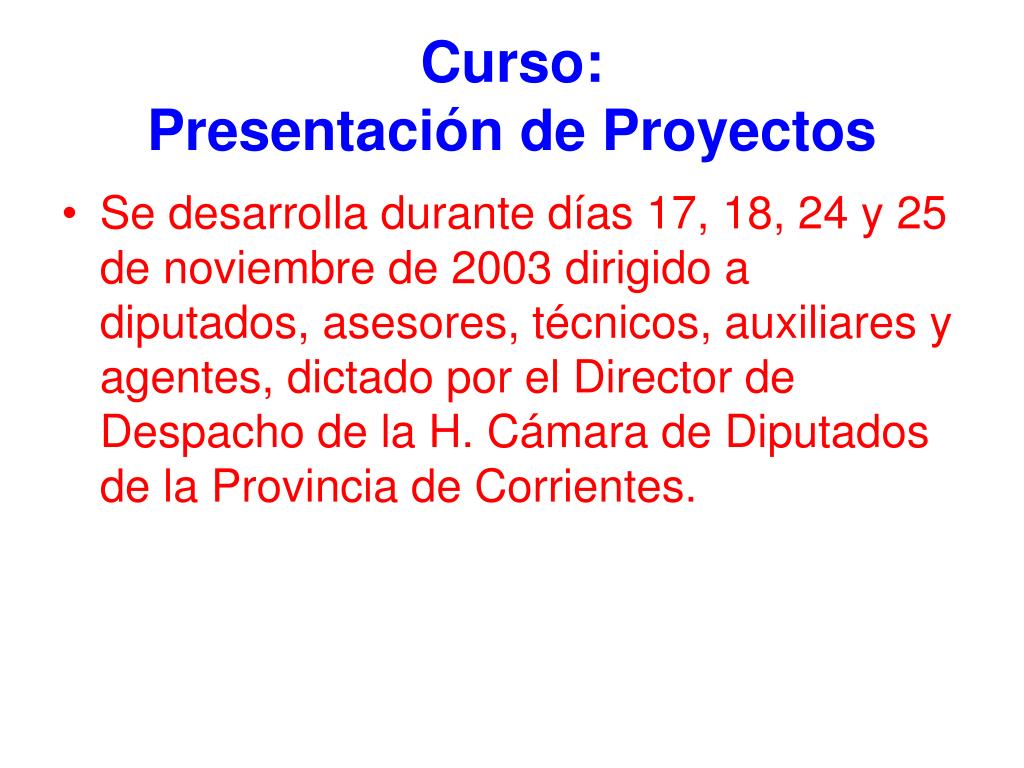 Curso:
Presentación de Proyectos

• Se desarrolla durante días 17, 18, 24 y 25 de noviembre de 2003 dirigido a diputados, asesores, técnicos, auxiliares y agentes, dictado por el Director de Despacho de la H. Cámara de Diputados de la Provincia de Corrientes.